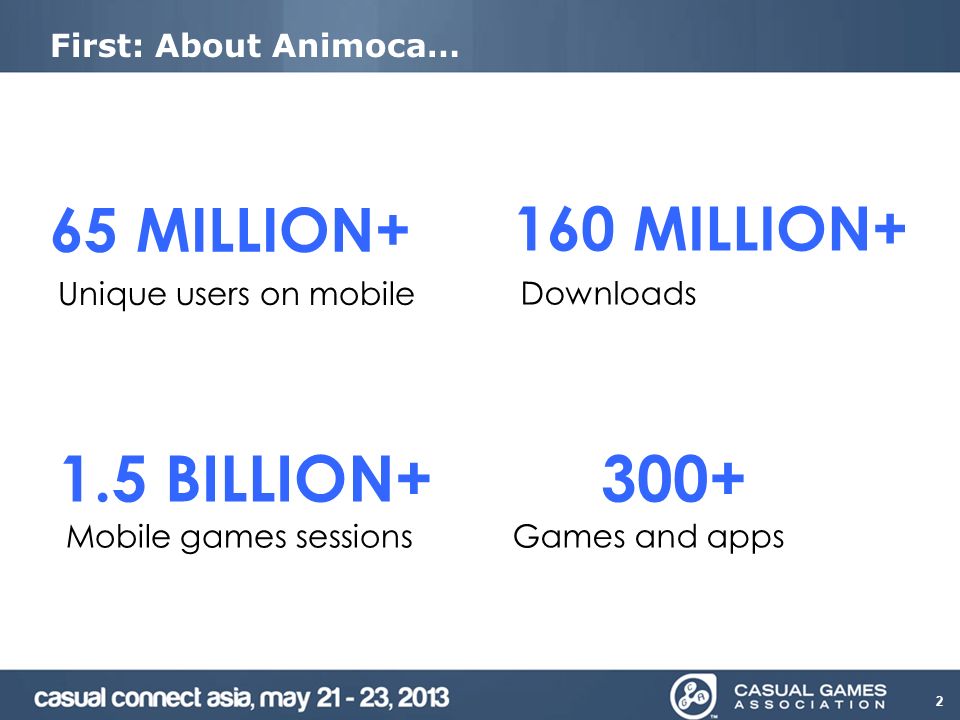 First: About Animoca…

65 MILLION+
Unique users on mobile

160 MILLION+
Downloads

1.5 BILLION+
Mobile games sessions

300+
Games and apps

casual connect asia, may 21 - 23, 2013

CASUAL GAMES ASSOCIATION

2